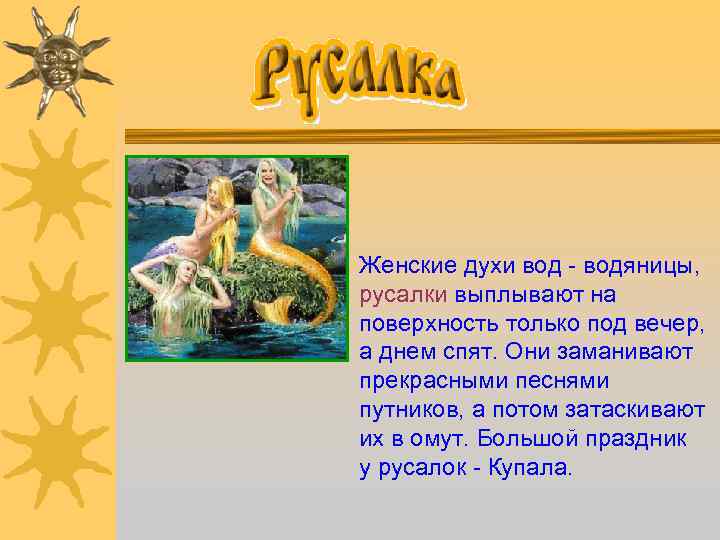 Русалка

Женские духи вод - водяницы, русалки выплывают на поверхность только под вечер, а днем спят. Они заманивают прекрасными песнями путников, а потом затаскивают их в омут. Большой праздник у русалок - Купала.